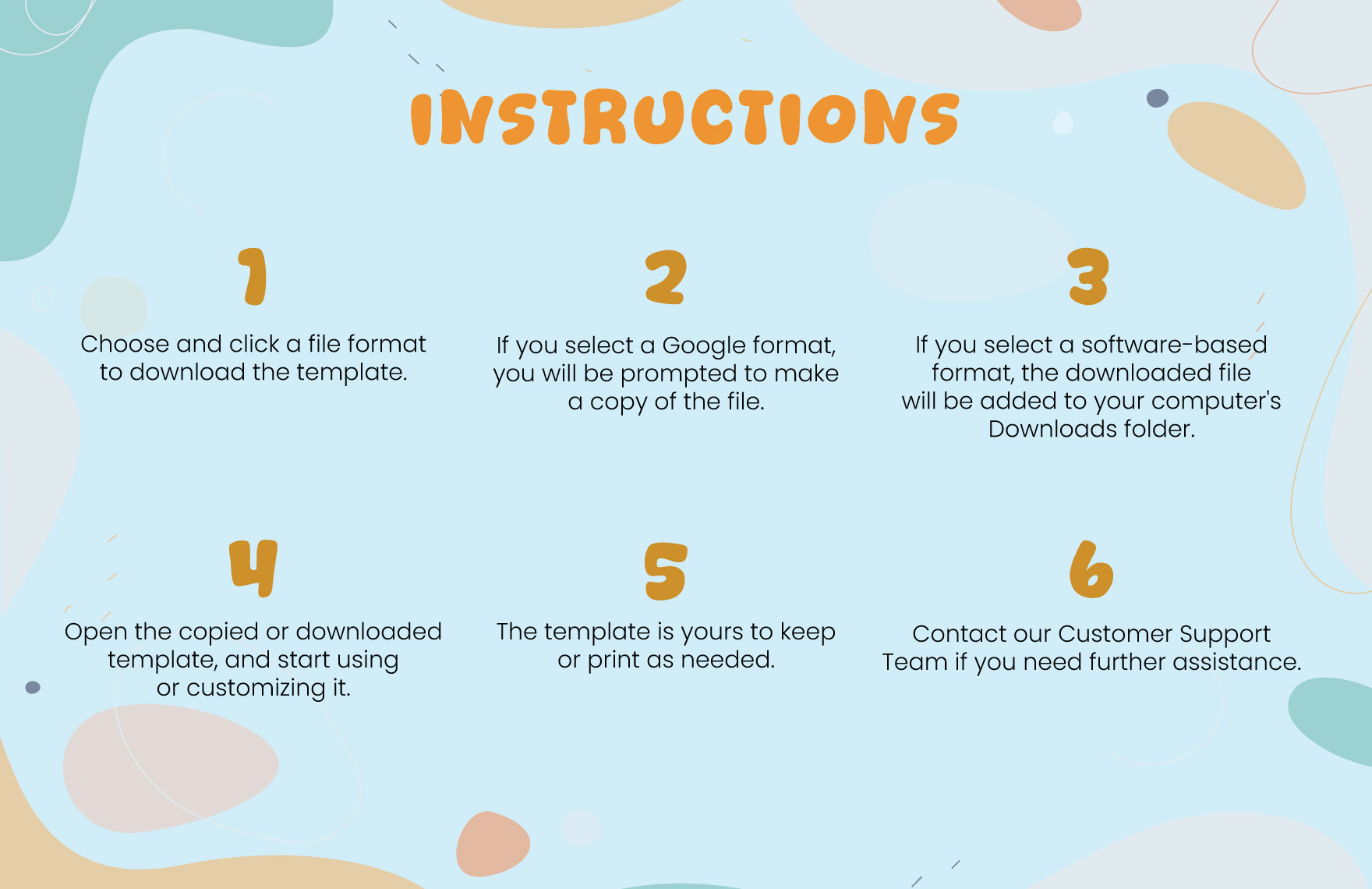 INSTRUCTIONS

1

Choose and click a file format to download the template.

2

If you select a Google format, you will be prompted to make a copy of the file.

3

If you select a software-based format, the downloaded file will be added to your computer's Downloads folder.

4

Open the copied or downloaded template, and start using or customizing it.

5

The template is yours to keep or print as needed.

6

Contact our Customer Support Team if you need further assistance.